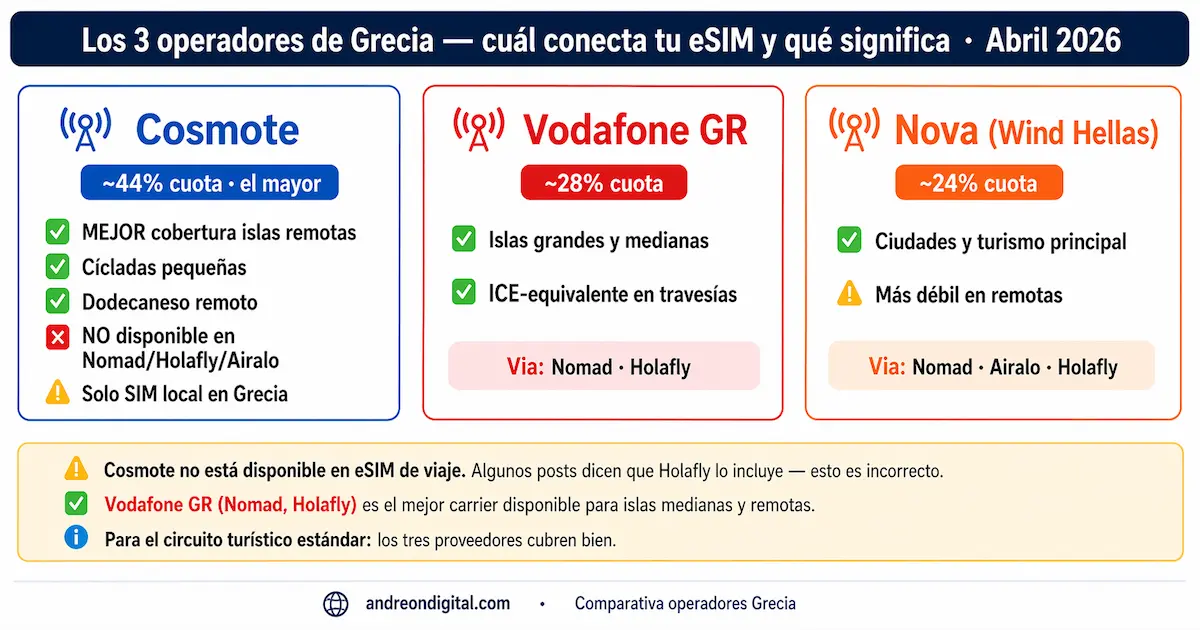 Los 3 operadores de Grecia — cuál conecta tu eSIM y qué significa · Abril 2026

Cosmote

~44% cuota · el mayor

MEJOR cobertura islas remotas

Cícladas pequeñas

Dodecaneso remoto

NO disponible en Nomad/Holafly/Airalo

Solo SIM local en Grecia

Vodafone GR

~28% cuota

Islas grandes y medianas

ICE-equivalente en travesías

Via: Nomad · Holafly

Nova (Wind Hellas)

~24% cuota

Ciudades y turismo principal

Más débil en remotas

Via: Nomad · Airalo · Holafly

Cosmote no está disponible en eSIM de viaje. Algunos posts dicen que Holafly lo incluye — esto es incorrecto.

Vodafone GR (Nomad, Holafly) es el mejor carrier disponible para islas medianas y remotas.

Para el circuito turístico estándar: los tres proveedores cubren bien.

andreondigital.com • Comparativa operadores Grecia